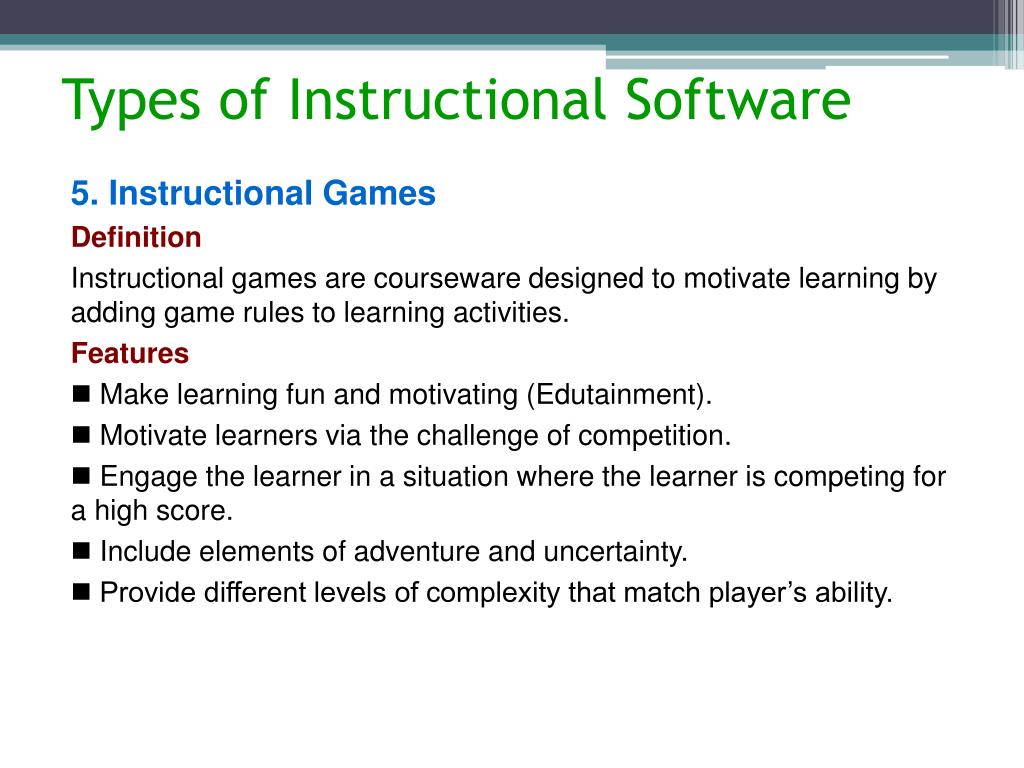 Types of Instructional Software

5. Instructional Games

Definition

Instructional games are courseware designed to motivate learning by adding game rules to learning activities.

Features

■ Make learning fun and motivating (Edutainment).

■ Motivate learners via the challenge of competition.

■ Engage the learner in a situation where the learner is competing for a high score.

■ Include elements of adventure and uncertainty.

■ Provide different levels of complexity that match player’s ability.